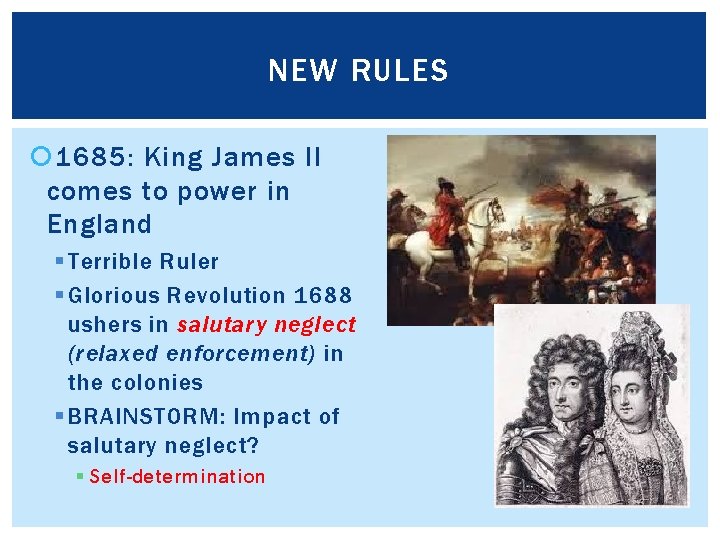 NEW RULES

1685: King James II comes to power in England

Terrible Ruler

Glorious Revolution 1688 ushers in salutary neglect (relaxed enforcement) in the colonies

BRAINSTORM: Impact of salutary neglect?

Self-determination